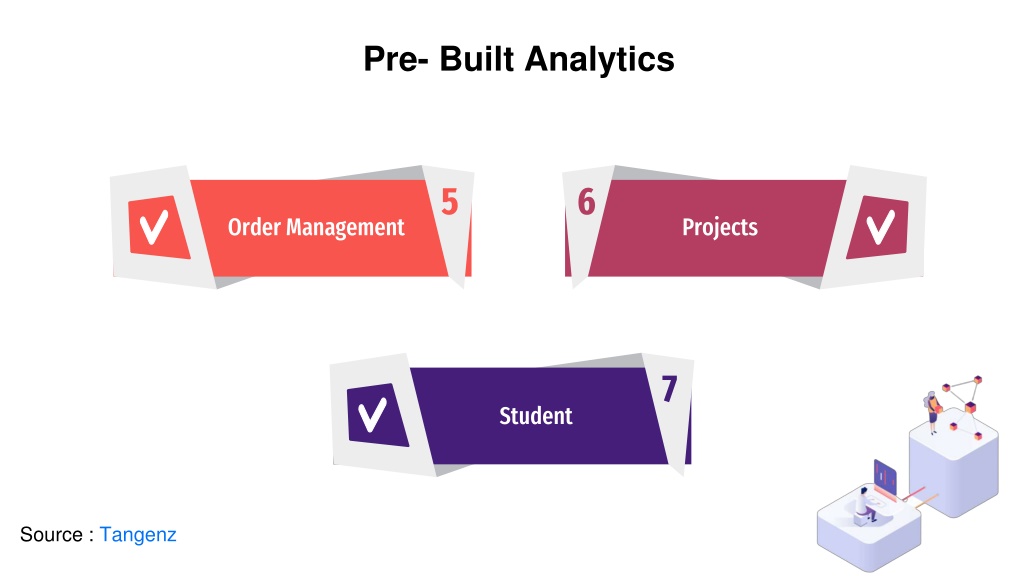 Pre- Built Analytics

Order Management 5

6 Projects

Student 7

Source : Tangenz